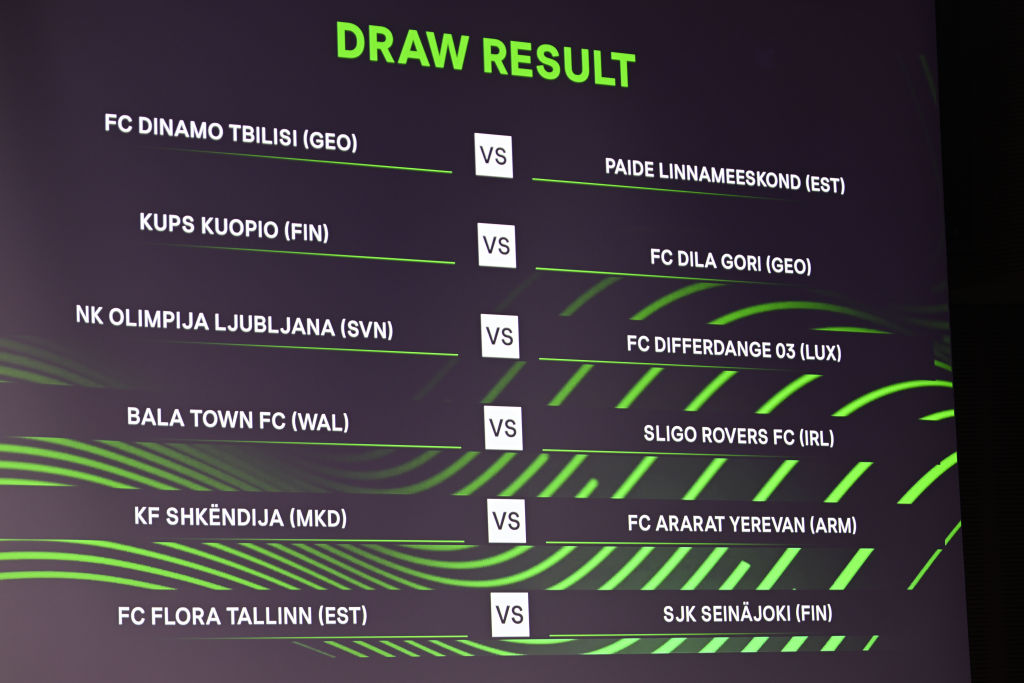 DRAW RESULT

FC DINAMO TBILISI (GEO)
VS
PAIDE LINNAMEESKOND (EST)

KUPS KUOPIO (FIN)
VS
FC DILA GORI (GEO)

NK OLIMPIJA LJUBLJANA (SVN)
VS
FC DIFFERDANGE 03 (LUX)

BALA TOWN FC (WAL)
VS
SLIGO ROVERS FC (IRL)

KF SHKËNDIJA (MKD)
VS
FC ARARAT YEREVAN (ARM)

FC FLORA TALLINN (EST)
VS
SJK SEINÄJOKI (FIN)